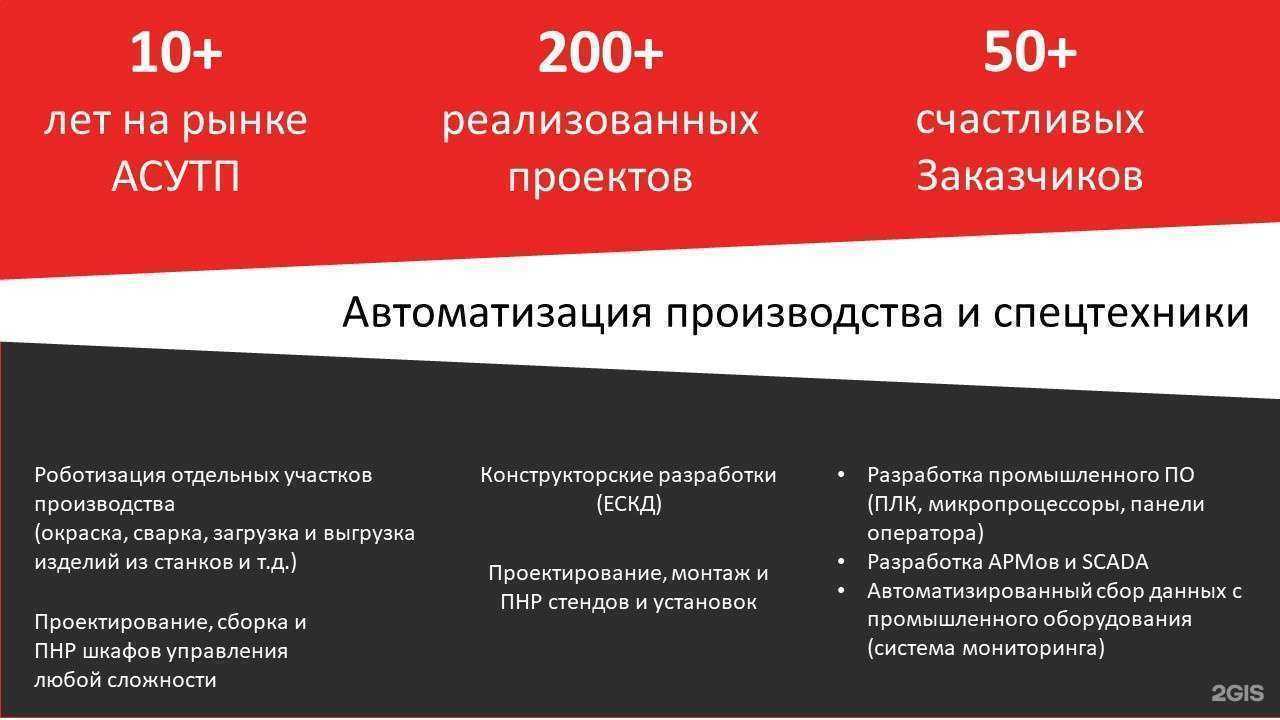 10+
лет на рынке
АСУТП

200+
реализованных
проектов

50+
счастливых
Заказчиков

Автоматизация производства и спецтехники

Роботизация отдельных участков производства
(окраска, сварка, загрузка и выгрузка изделий из станков и т.д.)

Проектирование, сборка и ПНР шкафов управления любой сложности

Конструкторские разработки (ЕСКД)

Проектирование, монтаж и ПНР стендов и установок

• Разработка промышленного ПО (ПЛК, микропроцессоры, панели оператора)
• Разработка АРМов и SCADA
• Автоматизированный сбор данных с промышленного оборудования (система мониторинга)

2GIS